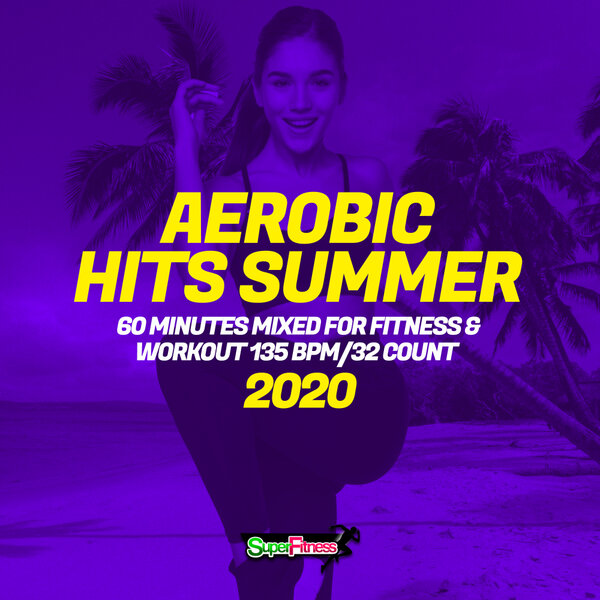 AEROBIC HITS SUMMER

60 MINUTES MIXED FOR FITNESS & WORKOUT 135 BPM/32 COUNT

2020

SuperFitness